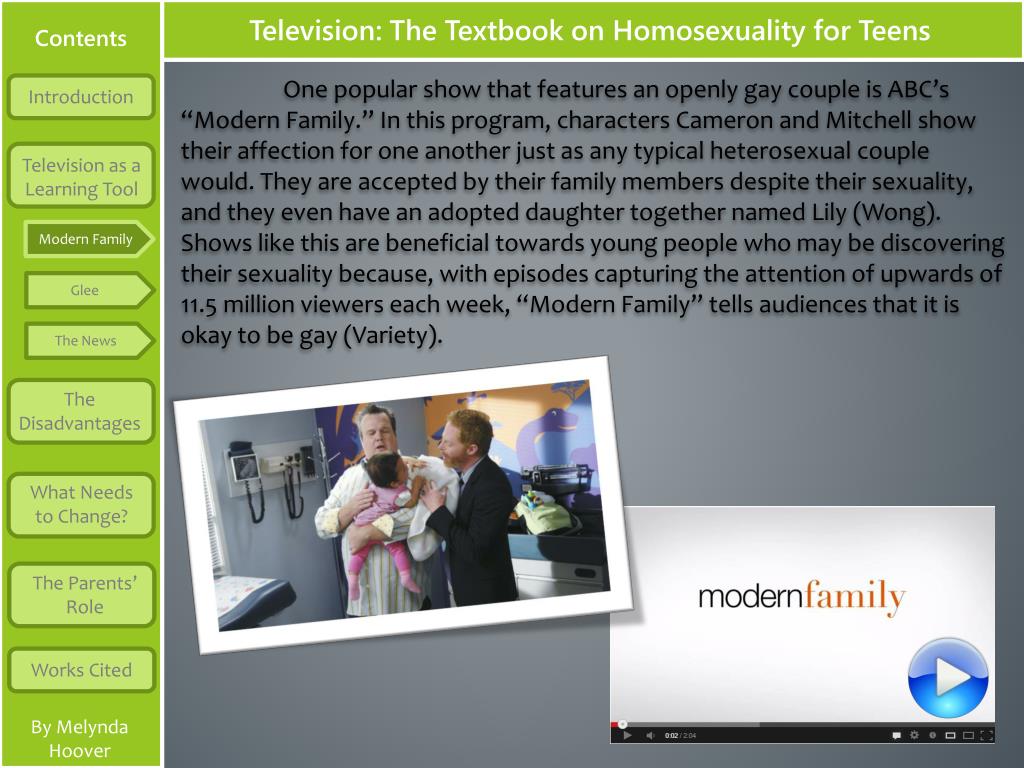 Contents

Introduction

Television as a Learning Tool

Modern Family

Glee

The News

The Disadvantages

What Needs to Change?

The Parents' Role

Works Cited

By Melynda Hoover

Television: The Textbook on Homosexuality for Teens

One popular show that features an openly gay couple is ABC's "Modern Family." In this program, characters Cameron and Mitchell show their affection for one another just as any typical heterosexual couple would. They are accepted by their family members despite their sexuality, and they even have an adopted daughter together named Lily (Wong). Shows like this are beneficial towards young people who may be discovering their sexuality because, with episodes capturing the attention of upwards of 11.5 million viewers each week, "Modern Family" tells audiences that it is okay to be gay (Variety).

modernfamily

0:02 / 2:04